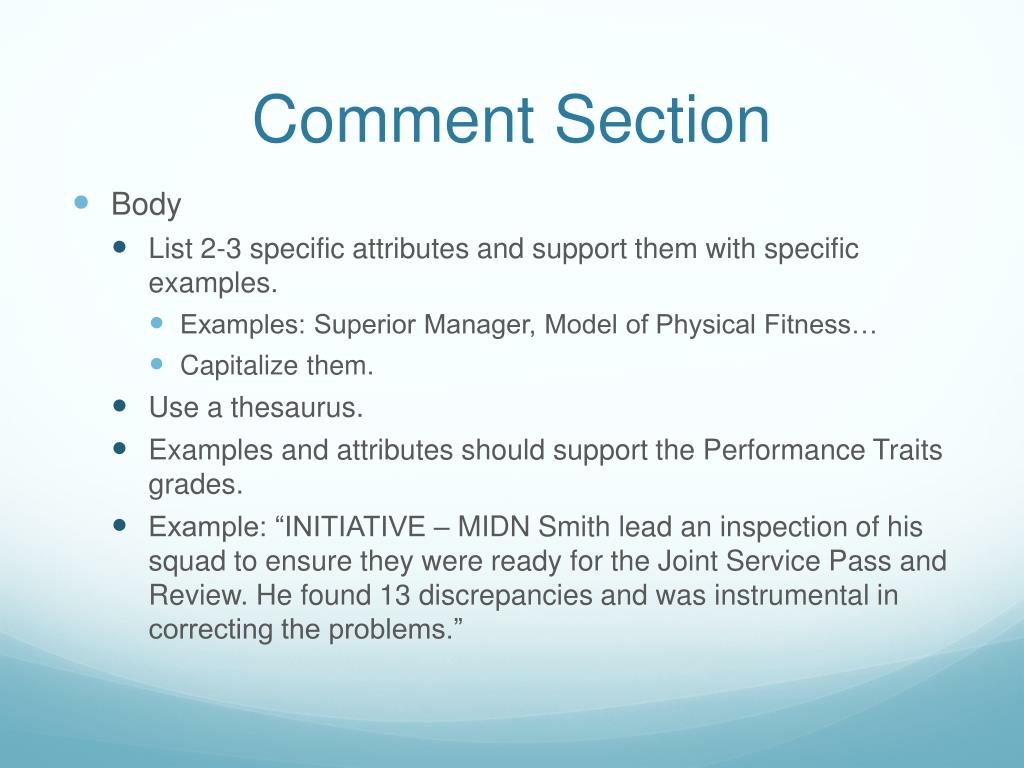 Comment Section

- Body
  - List 2-3 specific attributes and support them with specific examples.
    - Examples: Superior Manager, Model of Physical Fitness…
    - Capitalize them.
  - Use a thesaurus.
  - Examples and attributes should support the Performance Traits grades.
  - Example: “INITIATIVE – MIDN Smith lead an inspection of his squad to ensure they were ready for the Joint Service Pass and Review. He found 13 discrepancies and was instrumental in correcting the problems.”